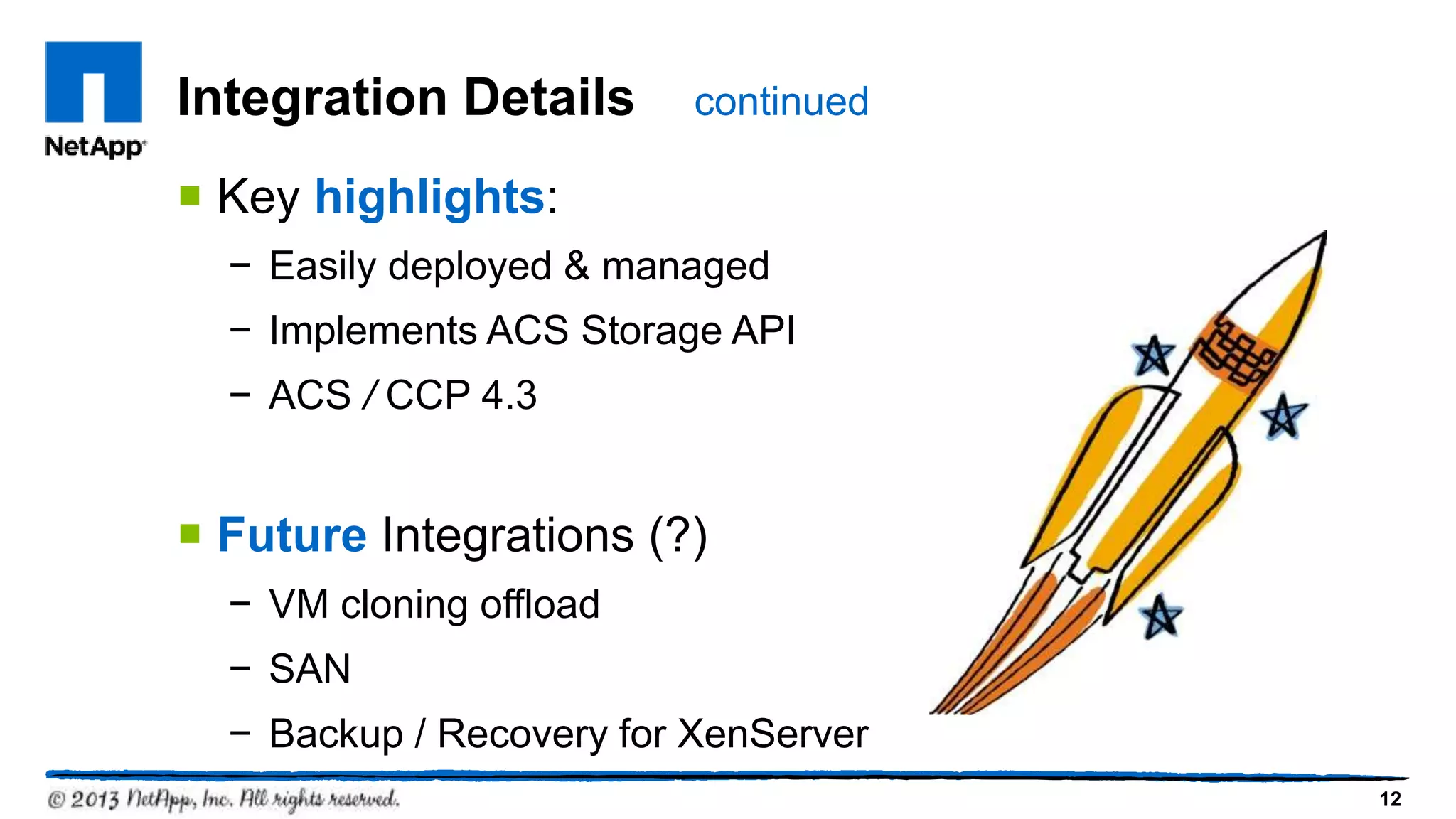 NetApp

Integration Details continued

Key highlights:

– Easily deployed & managed

– Implements ACS Storage API

– ACS / CCP 4.3

Future Integrations (?)

– VM cloning offload

– SAN

– Backup / Recovery for XenServer

© 2013 NetApp, Inc. All rights reserved.

12